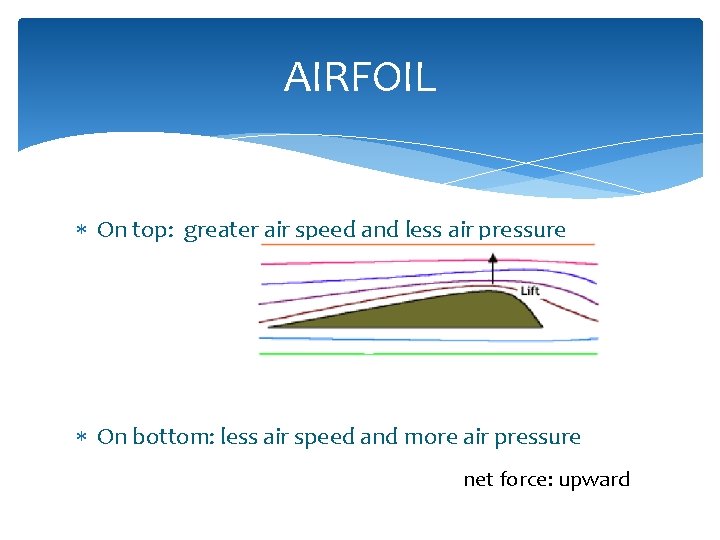 AIRFOIL

∗ On top: greater air speed and less air pressure

Lift

∗ On bottom: less air speed and more air pressure

net force: upward